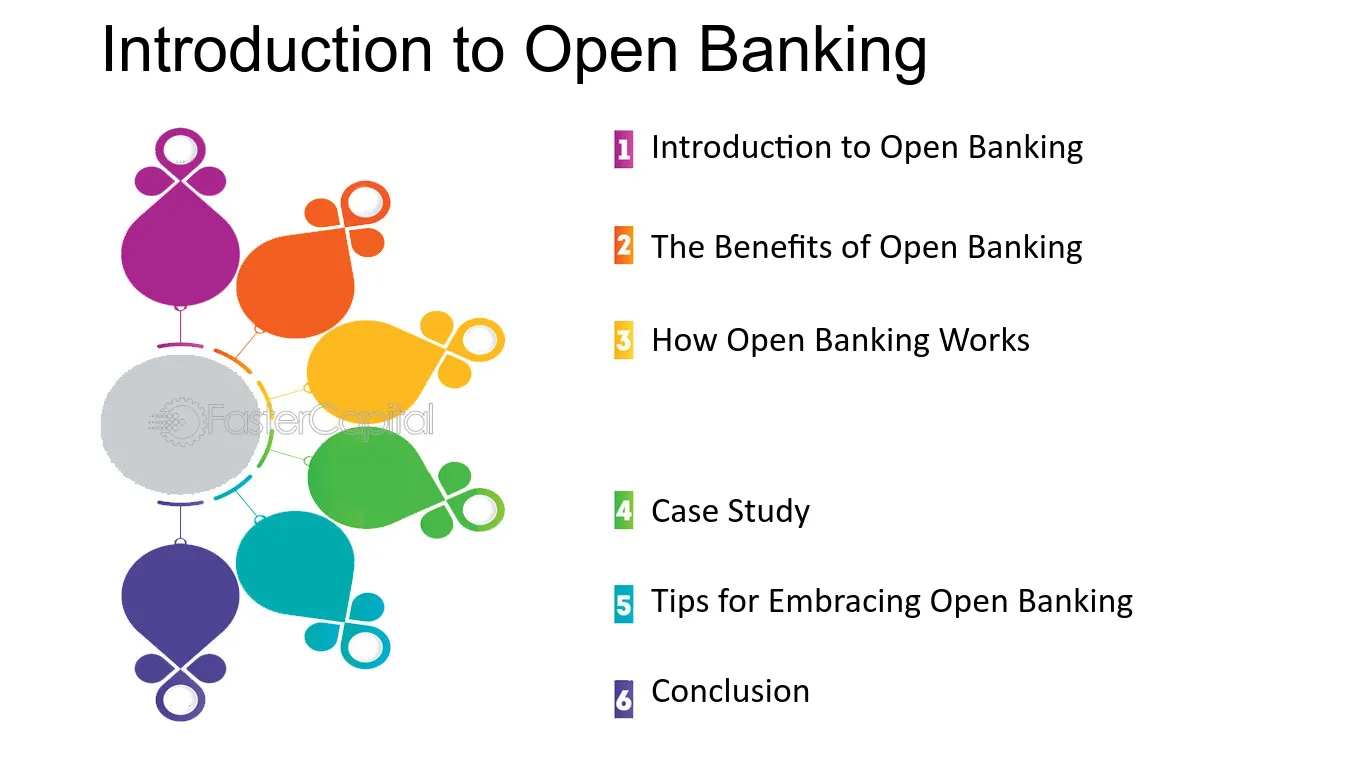 Introduction to Open Banking

1 Introduction to Open Banking

2 The Benefits of Open Banking

3 How Open Banking Works

4 Case Study

5 Tips for Embracing Open Banking

6 Conclusion

FasterCapital